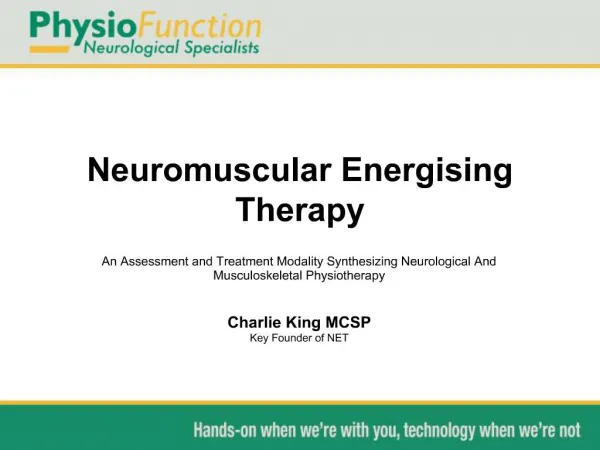 PhysioFunction
Neurological Specialists

Neuromuscular Energising Therapy

An Assessment and Treatment Modality Synthesizing Neurological And Musculoskeletal Physiotherapy

Charlie King MCSP
Key Founder of NET

Hands-on when we're with you, technology when we're not